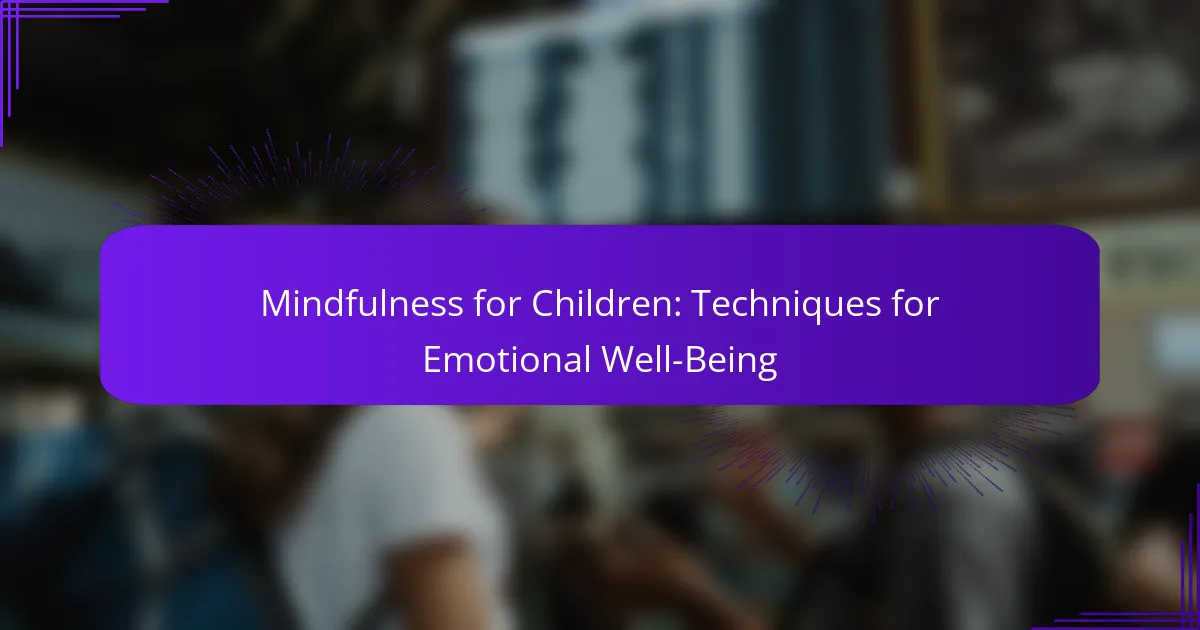 Mindfulness for Children: Techniques for Emotional Well-Being